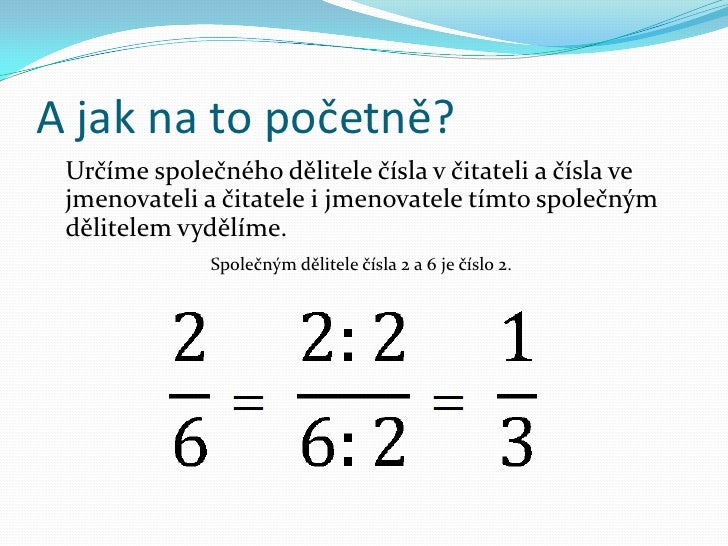 A jak na to početně?

Určíme společného dělitele čísla v čitateli a čísla ve jmenovateli a čitatele i jmenovatele tímto společným dělitelem vydělíme.

Společným dělitele čísla 2 a 6 je číslo 2.

$\frac{2}{6} = \frac{2:2}{6:2} = \frac{1}{3}$